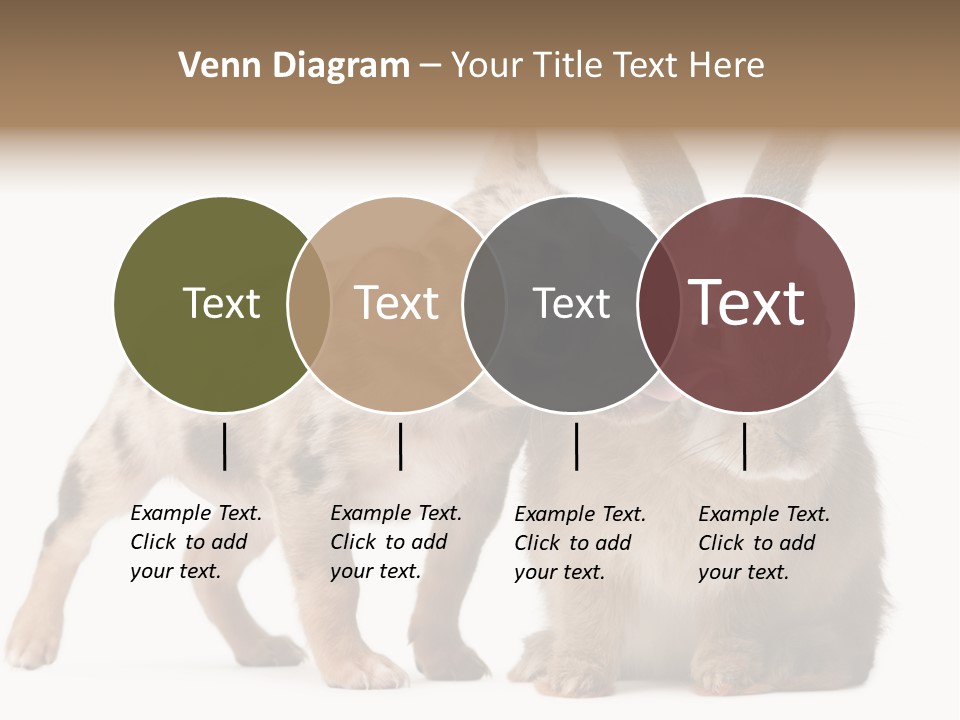 Venn Diagram – Your Title Text Here

Text

Text

Text

Text

Example Text. Click to add your text.

Example Text. Click to add your text.

Example Text. Click to add your text.

Example Text. Click to add your text.